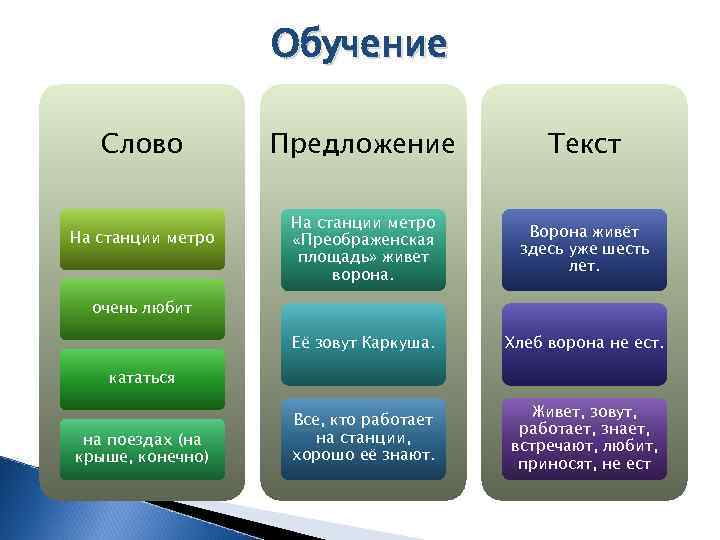 Обучение

Слово

На станции метро

очень любит

кататься

на поездах (на крыше, конечно)

Предложение

На станции метро «Преображенская площадь» живет ворона.

Её зовут Каркуша.

Все, кто работает на станции, хорошо её знают.

Текст

Ворона живёт здесь уже шесть лет.

Хлеб ворона не ест.

Живет, зовут, работает, знает, встречают, любит, приносят, не ест